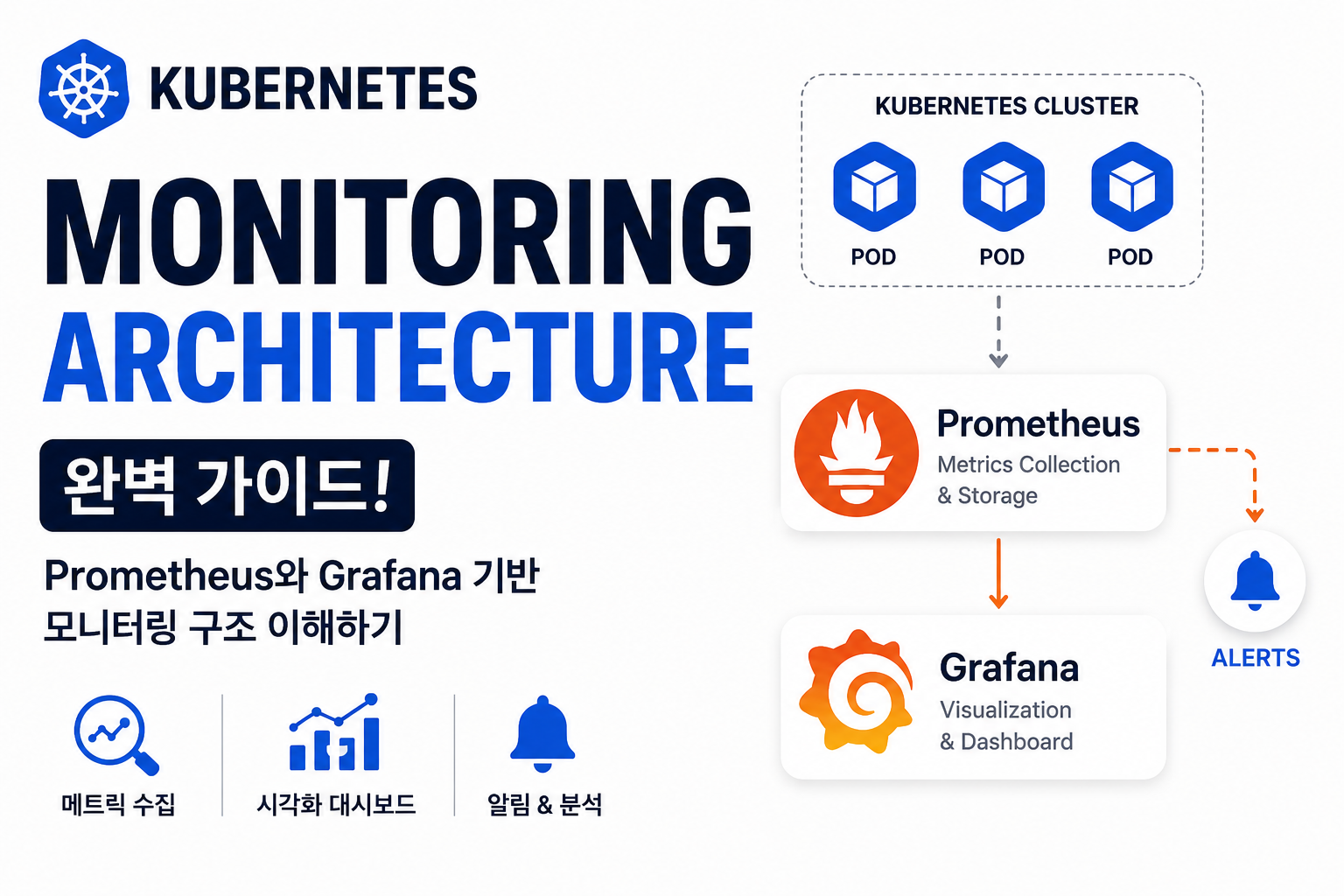 KUBERNETES

MONITORING ARCHITECTURE

완벽 가이드!

Prometheus와 Grafana 기반 모니터링 구조 이해하기

메트릭 수집

시각화 대시보드

알림 & 분석

KUBERNETES CLUSTER

POD

POD

POD

Prometheus
Metrics Collection & Storage

Grafana
Visualization & Dashboard

ALERTS